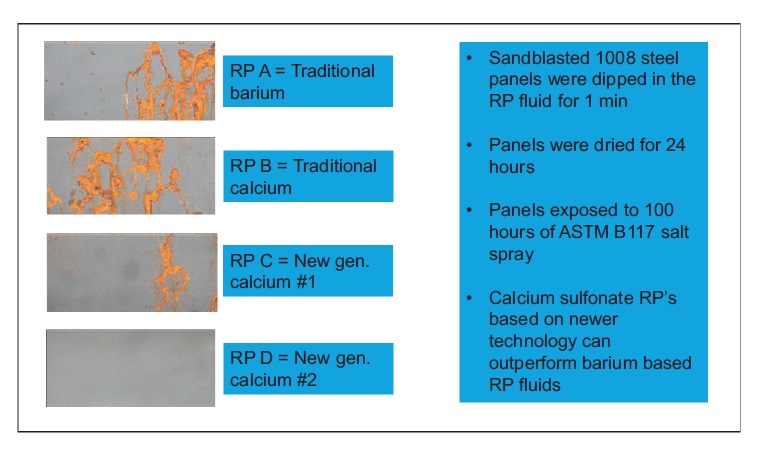 RP A = Traditional barium

RP B = Traditional calcium

RP C = New gen. calcium #1

RP D = New gen. calcium #2

• Sandblasted 1008 steel panels were dipped in the RP fluid for 1 min

• Panels were dried for 24 hours

• Panels exposed to 100 hours of ASTM B117 salt spray

• Calcium sulfonate RP's based on newer technology can outperform barium based RP fluids